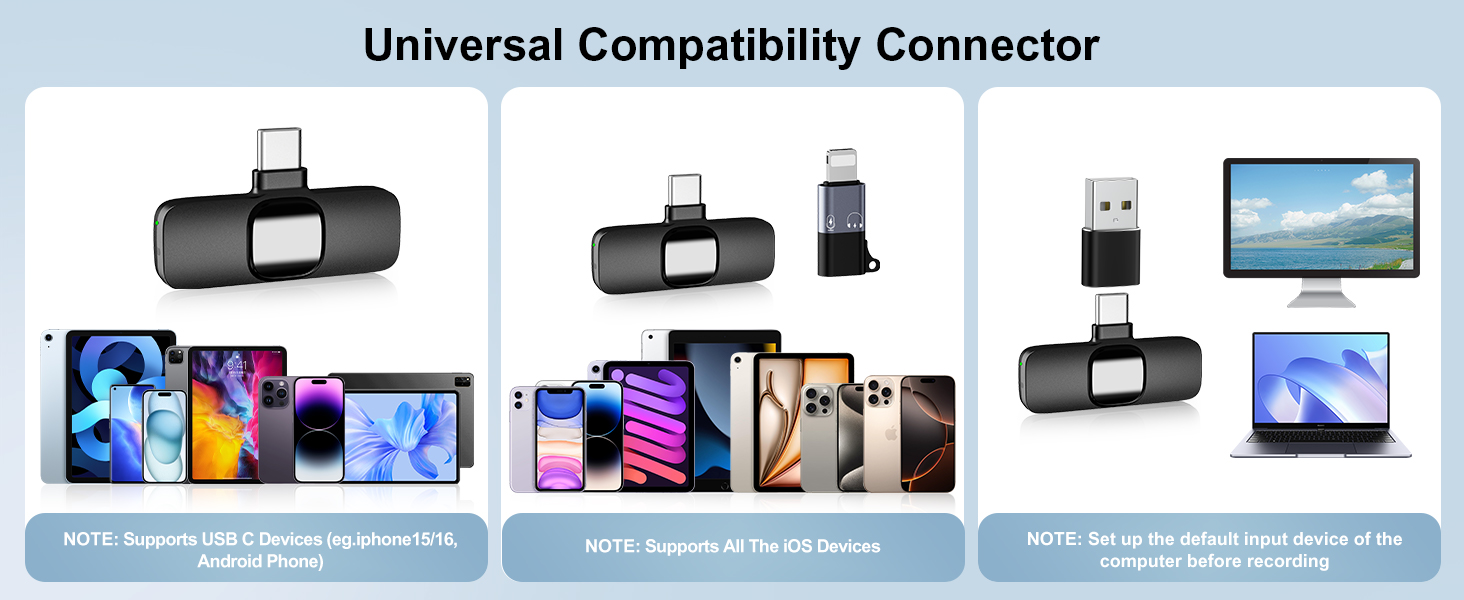 Universal Compatibility Connector

NOTE: Supports USB C Devices (eg.iphone15/16, Android Phone)

NOTE: Supports All The iOS Devices

NOTE: Set up the default input device of the computer before recording